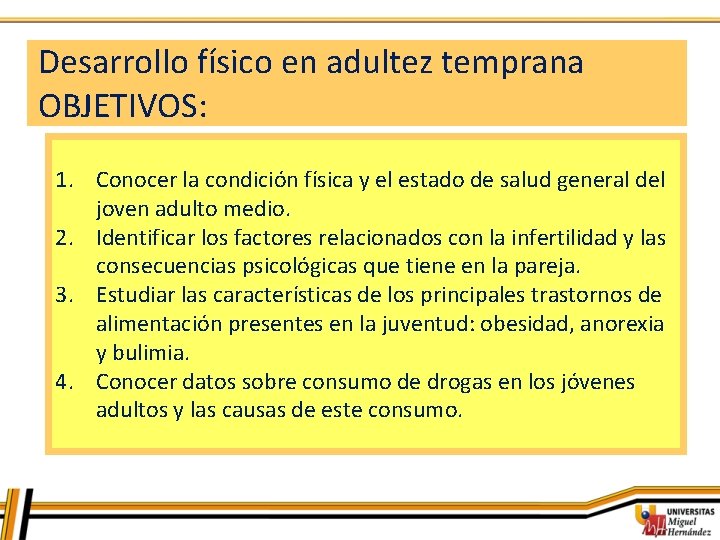 Desarrollo físico en adultez temprana
OBJETIVOS:

1. Conocer la condición física y el estado de salud general del joven adulto medio.
2. Identificar los factores relacionados con la infertilidad y las consecuencias psicológicas que tiene en la pareja.
3. Estudiar las características de los principales trastornos de alimentación presentes en la juventud: obesidad, anorexia y bulimia.
4. Conocer datos sobre consumo de drogas en los jóvenes adultos y las causas de este consumo.

UNIVERSITAS
Miguel
Hernández